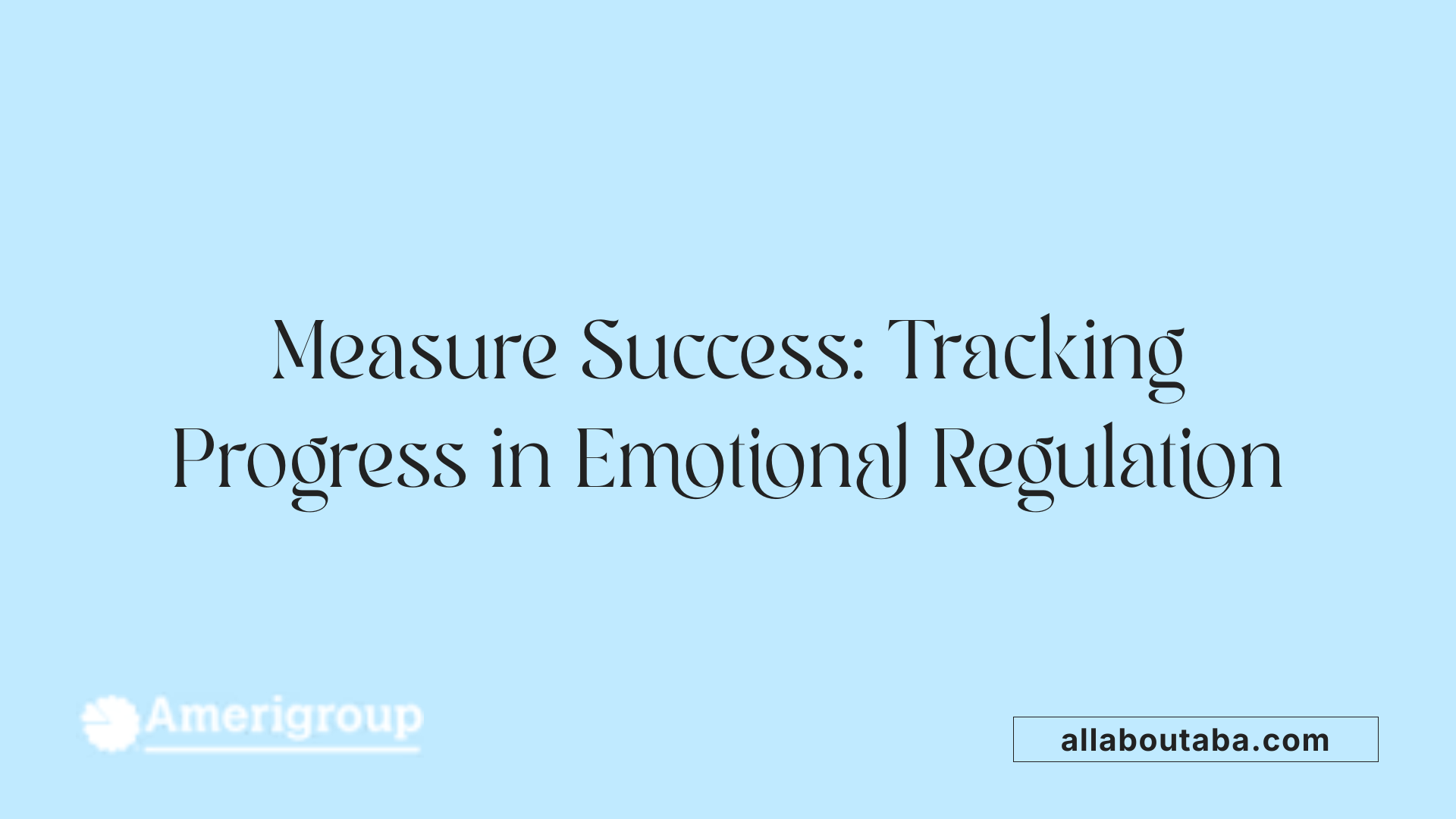 Measure Success: Tracking Progress in Emotional Regulation

Amerigroup

allaboutaba.com